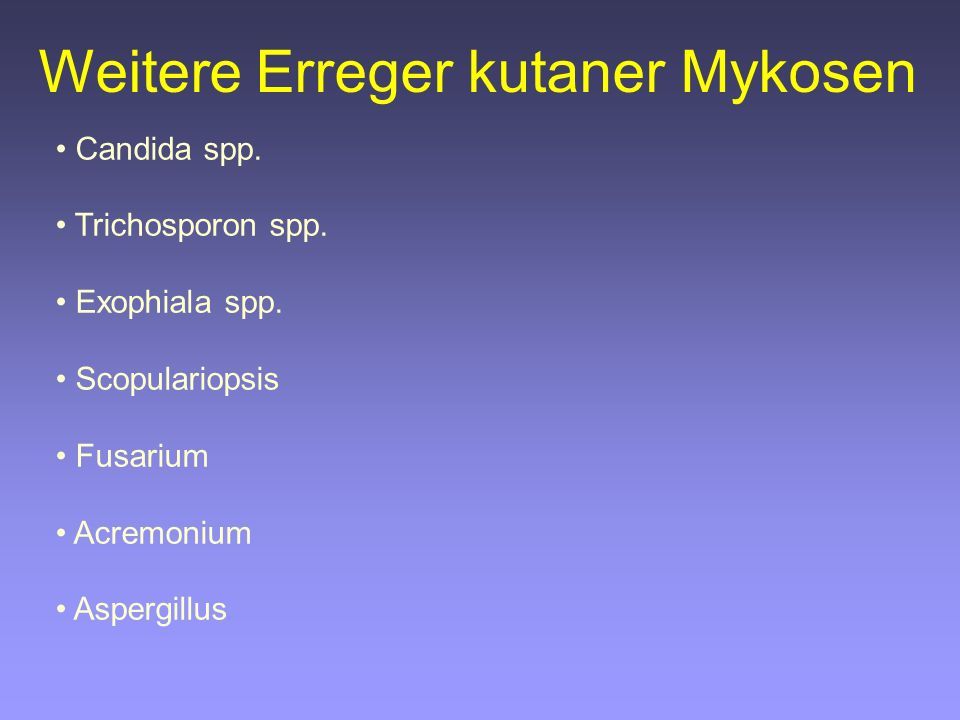 Weitere Erreger kutaner Mykosen

• Candida spp.

• Trichosporon spp.

• Exophiala spp.

• Scopulariopsis

• Fusarium

• Acremonium

• Aspergillus